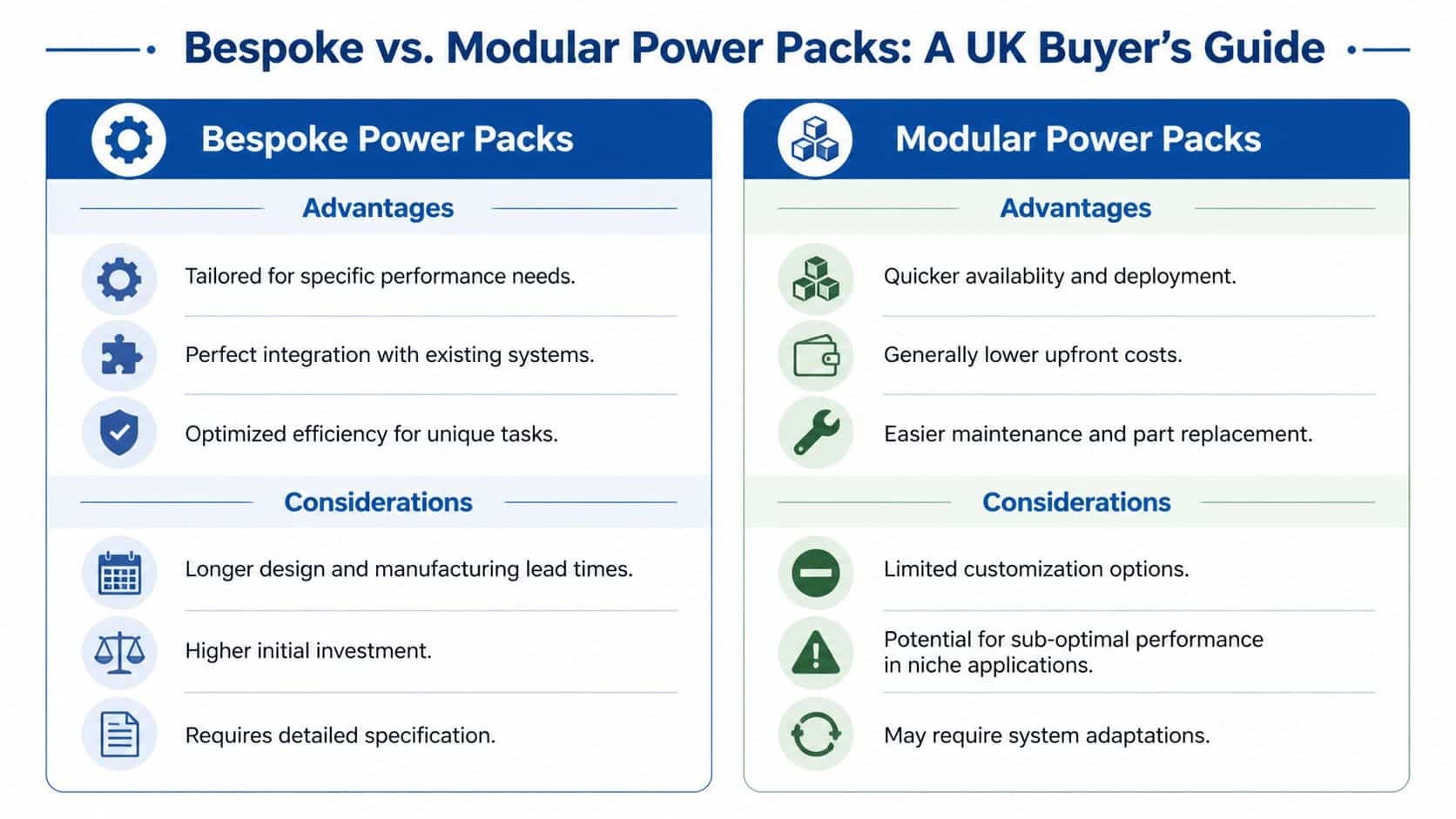 Bespoke vs. Modular Power Packs: A UK Buyer's Guide

Bespoke Power Packs

Advantages

Tailored for specific performance needs.

Perfect integration with existing systems.

Optimized efficiency for unique tasks.

Considerations

Longer design and manufacturing lead times.

Higher initial investment.

Requires detailed specification.

Modular Power Packs

Advantages

Quicker availablity and deployment.

Generally lower upfront costs.

Easier maintenance and part replacement.

Considerations

Limited customization options.

Potential for sub-optimal performance in niche applications.

May require system adaptations.